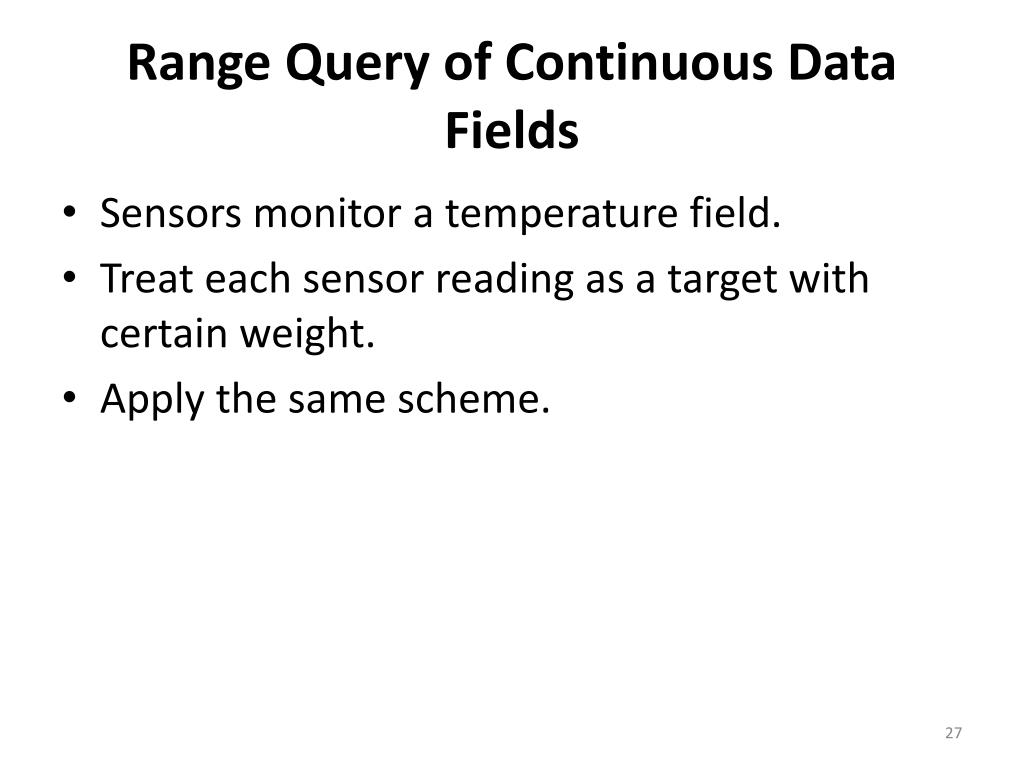 Range Query of Continuous Data Fields

• Sensors monitor a temperature field.
• Treat each sensor reading as a target with certain weight.
• Apply the same scheme.

27